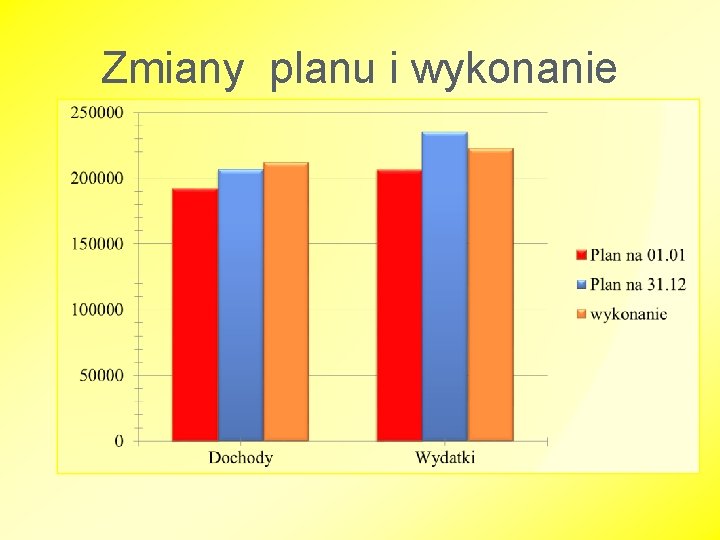 Zmiany planu i wykonanie

250000
200000
150000
100000
50000
0

Dochody
Wydatki

Plan na 01.01
Plan na 31.12
wykonanie